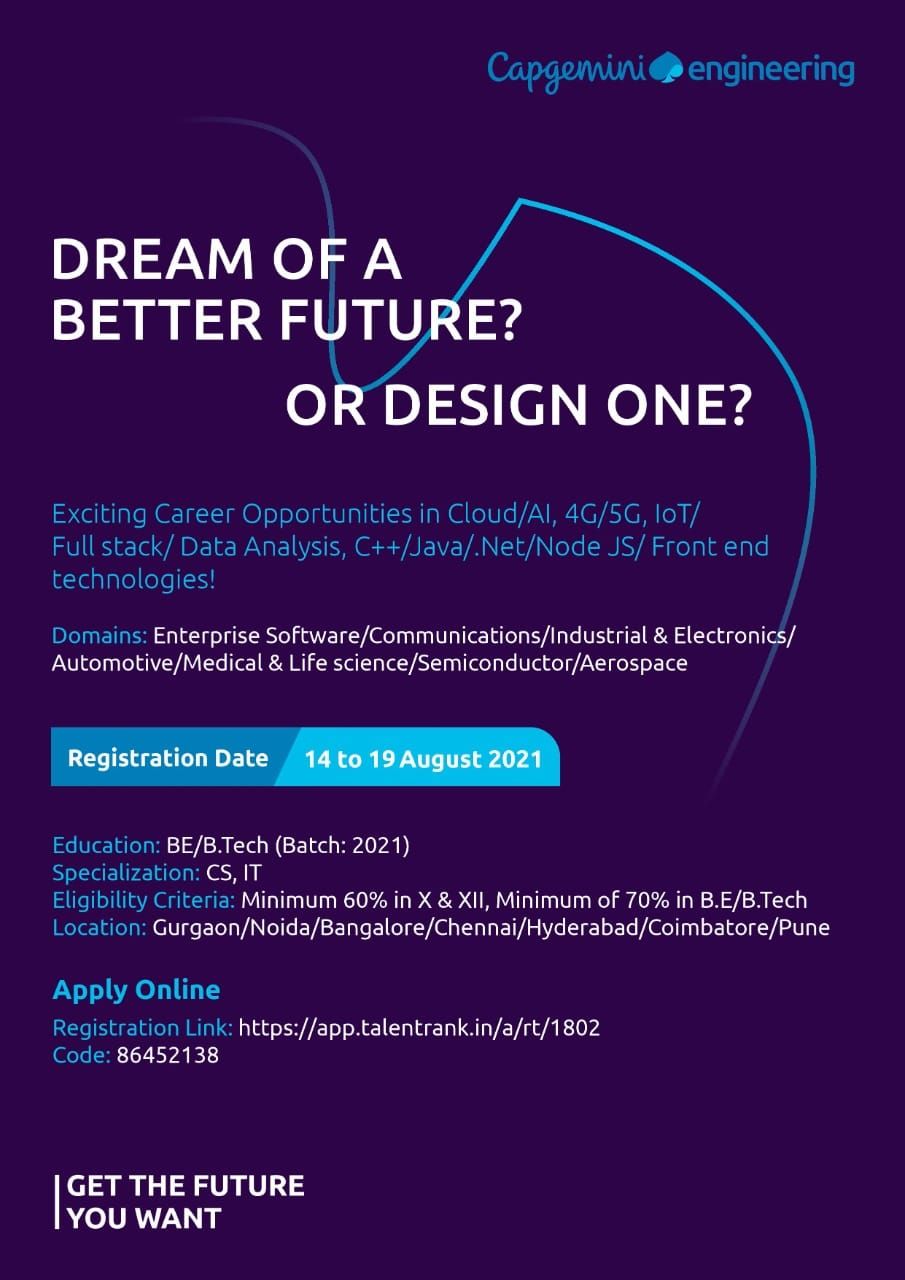 Capgemini engineering

DREAM OF A BETTER FUTURE?

OR DESIGN ONE?

Exciting Career Opportunities in Cloud/AI, 4G/5G, IoT/ Full stack/ Data Analysis, C++/Java/.Net/Node JS/ Front end technologies!

Domains: Enterprise Software/Communications/Industrial & Electronics/ Automotive/Medical & Life science/Semiconductor/Aerospace

Registration Date 14 to 19 August 2021

Education: BE/B.Tech (Batch: 2021)
Specialization: CS, IT
Eligibility Criteria: Minimum 60% in X & XII, Minimum of 70% in B.E/B.Tech
Location: Gurgaon/Noida/Bangalore/Chennai/Hyderabad/Coimbatore/Pune

Apply Online
Registration Link: https://app.talentrank.in/a/rt/1802
Code: 86452138

GET THE FUTURE YOU WANT